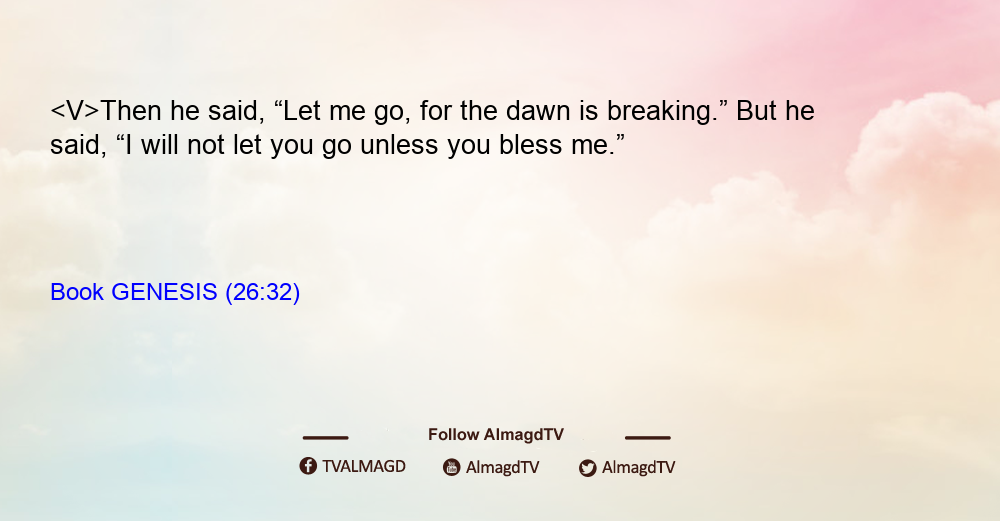 <V>Then he said, “Let me go, for the dawn is breaking.” But he said, “I will not let you go unless you bless me.”

Book GENESIS (26:32)

Follow AlmagdTV

TVALMAGD AlmagdTV AlmagdTV